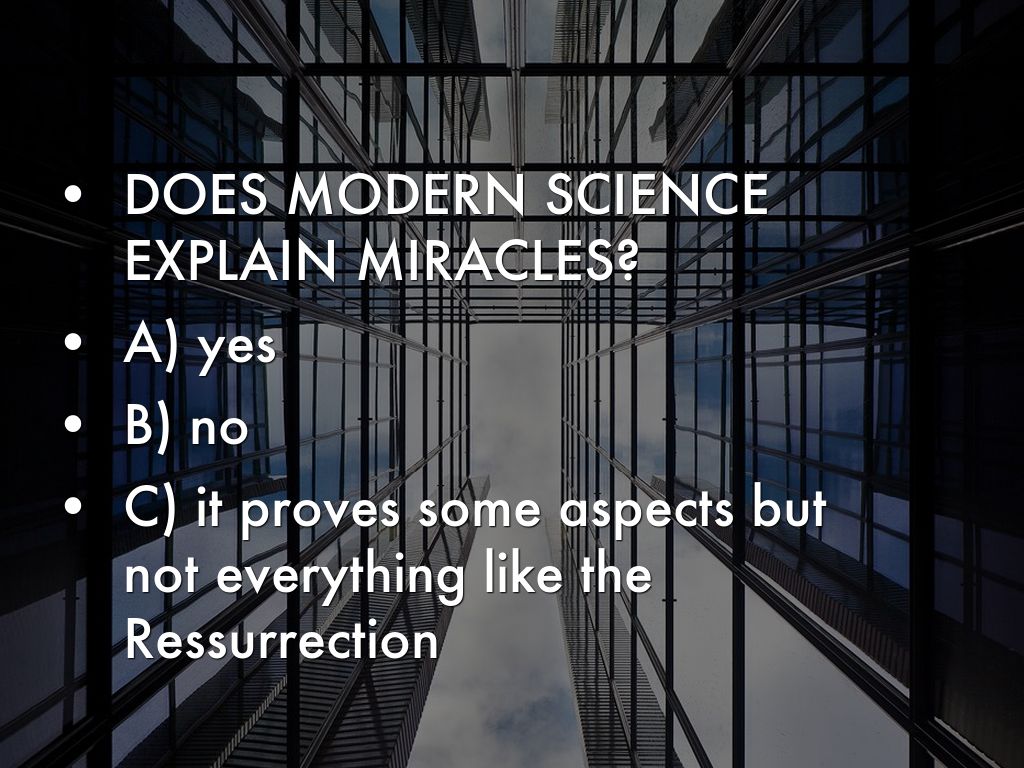 • DOES MODERN SCIENCE EXPLAIN MIRACLES?
• A) yes
• B) no
• C) it proves some aspects but not everything like the Ressurrection